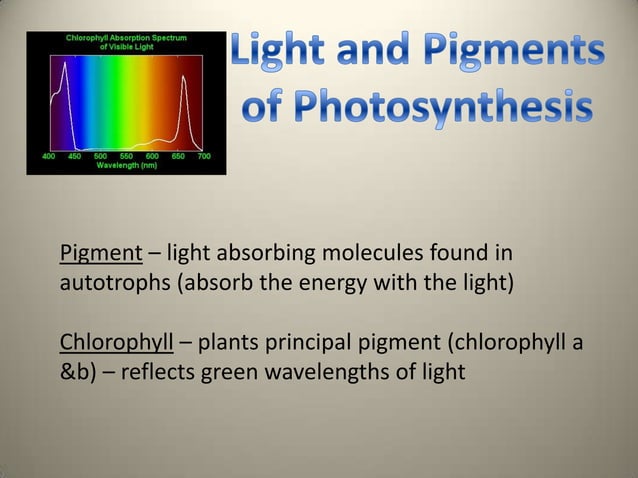 Chlorophyll Absorption Spectrum of Visible Light

400 450 500 550 600 650 700
Wavelength (nm)

Light and Pigments of Photosynthesis

Pigment – light absorbing molecules found in autotrophs (absorb the energy with the light)

Chlorophyll – plants principal pigment (chlorophyll a &b) – reflects green wavelengths of light